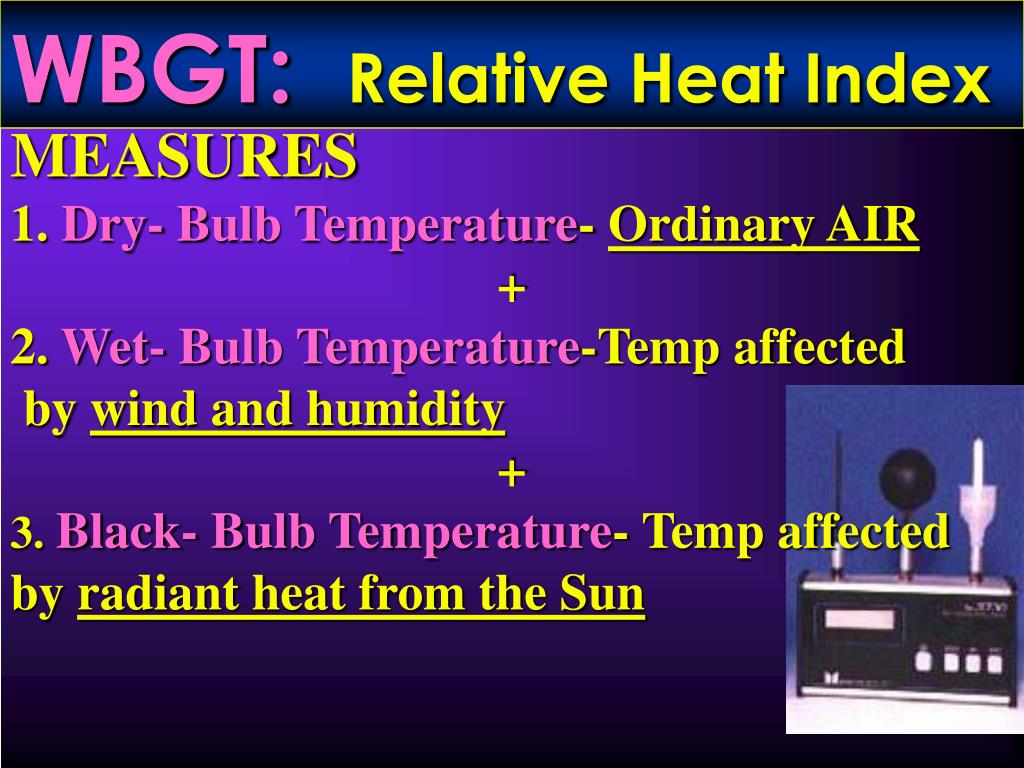 WBGT: Relative Heat Index

MEASURES

1. Dry- Bulb Temperature- Ordinary AIR

+

2. Wet- Bulb Temperature-Temp affected by wind and humidity

+

3. Black- Bulb Temperature- Temp affected by radiant heat from the Sun